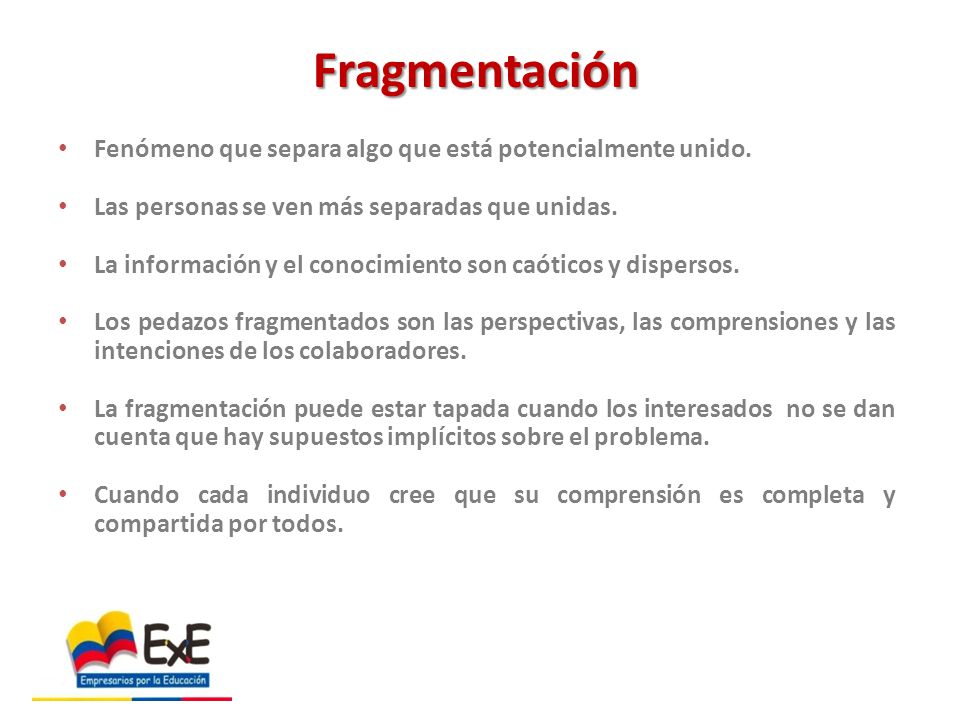 Fragmentación

• Fenómeno que separa algo que está potencialmente unido.

• Las personas se ven más separadas que unidas.

• La información y el conocimiento son caóticos y dispersos.

• Los pedazos fragmentados son las perspectivas, las comprensiones y las intenciones de los colaboradores.

• La fragmentación puede estar tapada cuando los interesados no se dan cuenta que hay supuestos implícitos sobre el problema.

• Cuando cada individuo cree que su comprensión es completa y compartida por todos.

ExE
Empresarios por la Educación